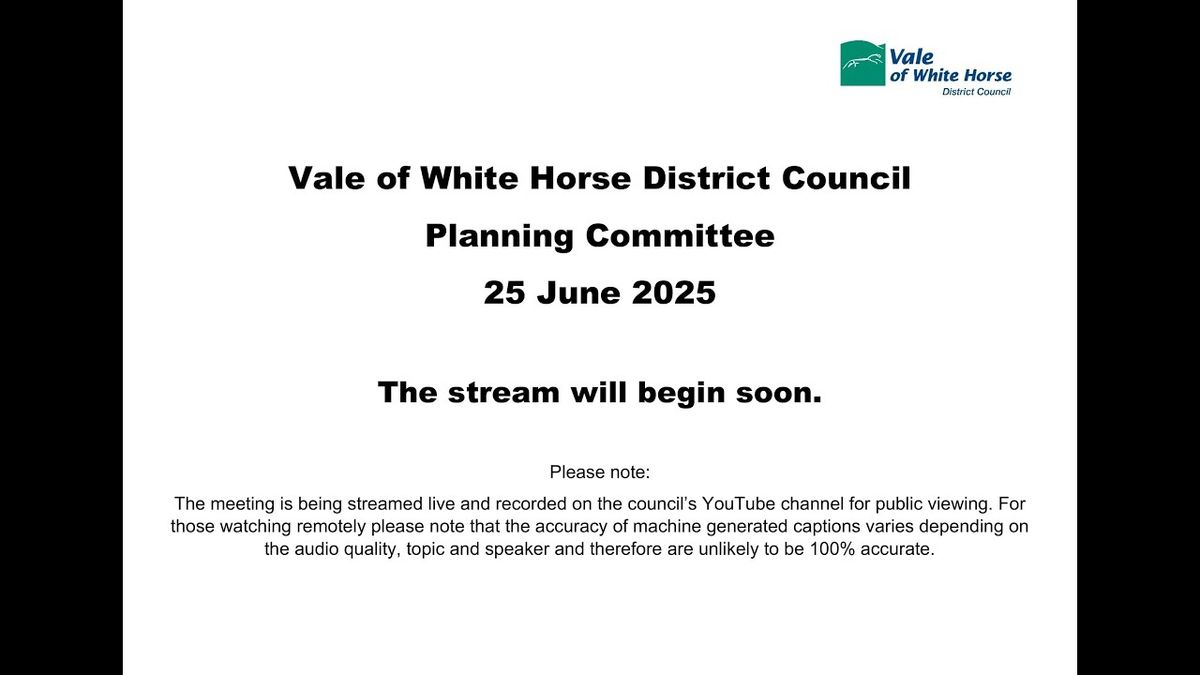 Vale of White Horse
District Council

Vale of White Horse District Council

Planning Committee

25 June 2025

The stream will begin soon.

Please note:

The meeting is being streamed live and recorded on the council's YouTube channel for public viewing. For those watching remotely please note that the accuracy of machine generated captions varies depending on the audio quality, topic and speaker and therefore are unlikely to be 100% accurate.